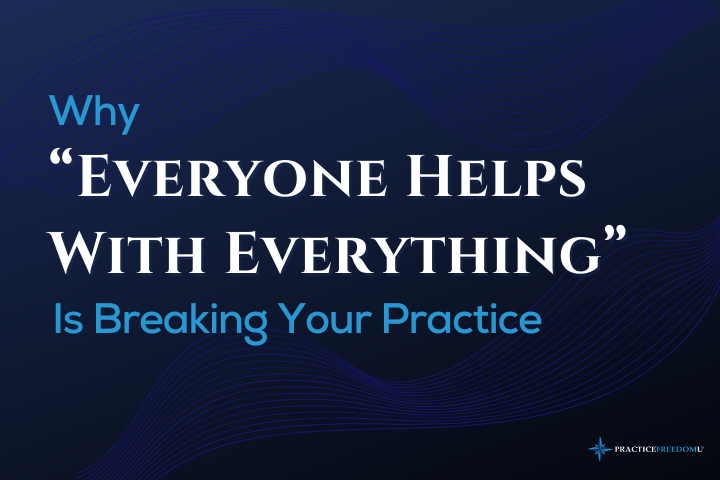 Why
“Everyone Helps With Everything”
Is Breaking Your Practice

PRACTICEFREEDOMU